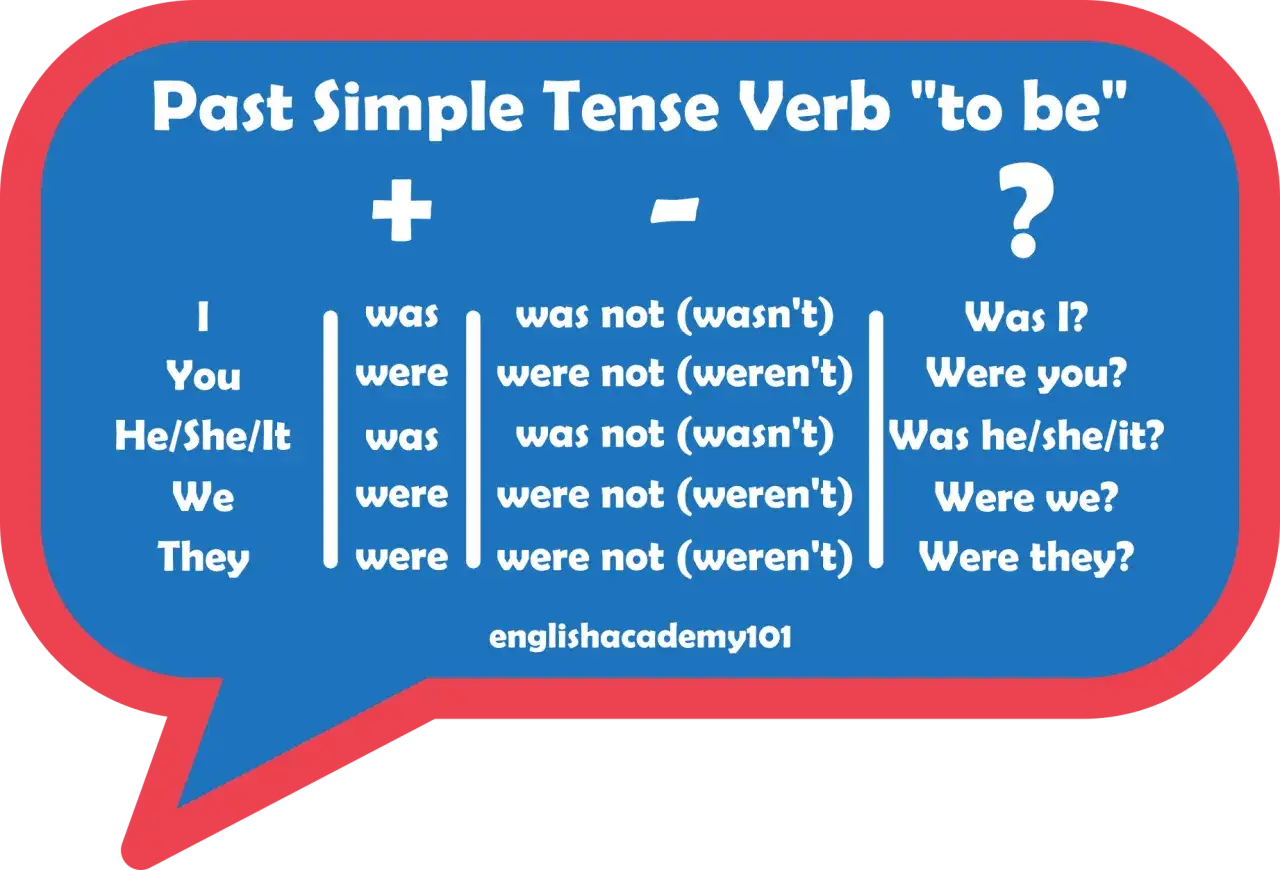 Past Simple Tense Verb "to be"

|  | + | - | ? |
|---|---|---|---|
| I | was | was not (wasn't) | Was I? |
| You | were | were not (weren't) | Were you? |
| He/She/It | was | was not (wasn't) | Was he/she/it? |
| We | were | were not (weren't) | Were we? |
| They | were | were not (weren't) | Were they? |

englishacademy101